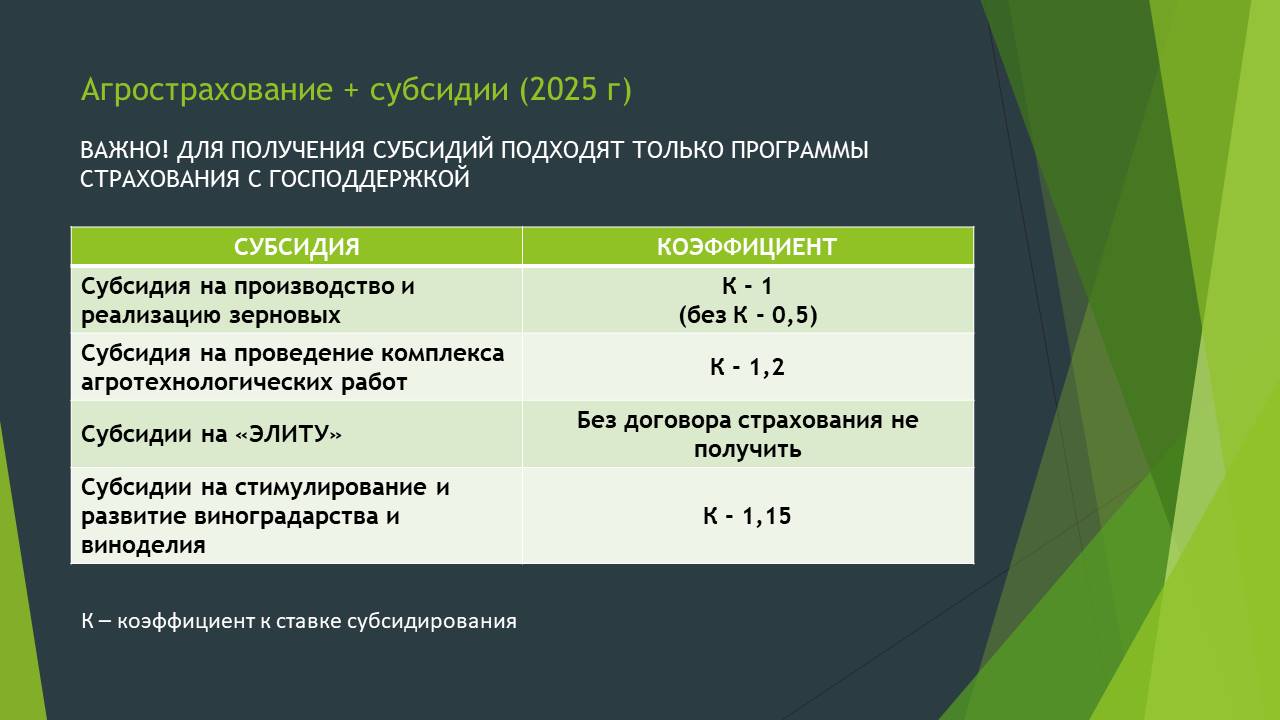 Агрострахование + субсидии (2025 г)

ВАЖНО! ДЛЯ ПОЛУЧЕНИЯ СУБСИДИЙ ПОДХОДЯТ ТОЛЬКО ПРОГРАММЫ СТРАХОВАНИЯ С ГОСПОДДЕРЖКОЙ

| СУБСИДИЯ | КОЭФФИЦИЕНТ |
|---|---|
| Субсидия на производство и реализацию зерновых | К - 1 (без К - 0,5) |
| Субсидия на проведение комплекса агротехнологических работ | К - 1,2 |
| Субсидии на «ЭЛИТУ» | Без договора страхования не получить |
| Субсидии на стимулирование и развитие виноградарства и виноделия | К - 1,15 |

К – коэффициент к ставке субсидирования